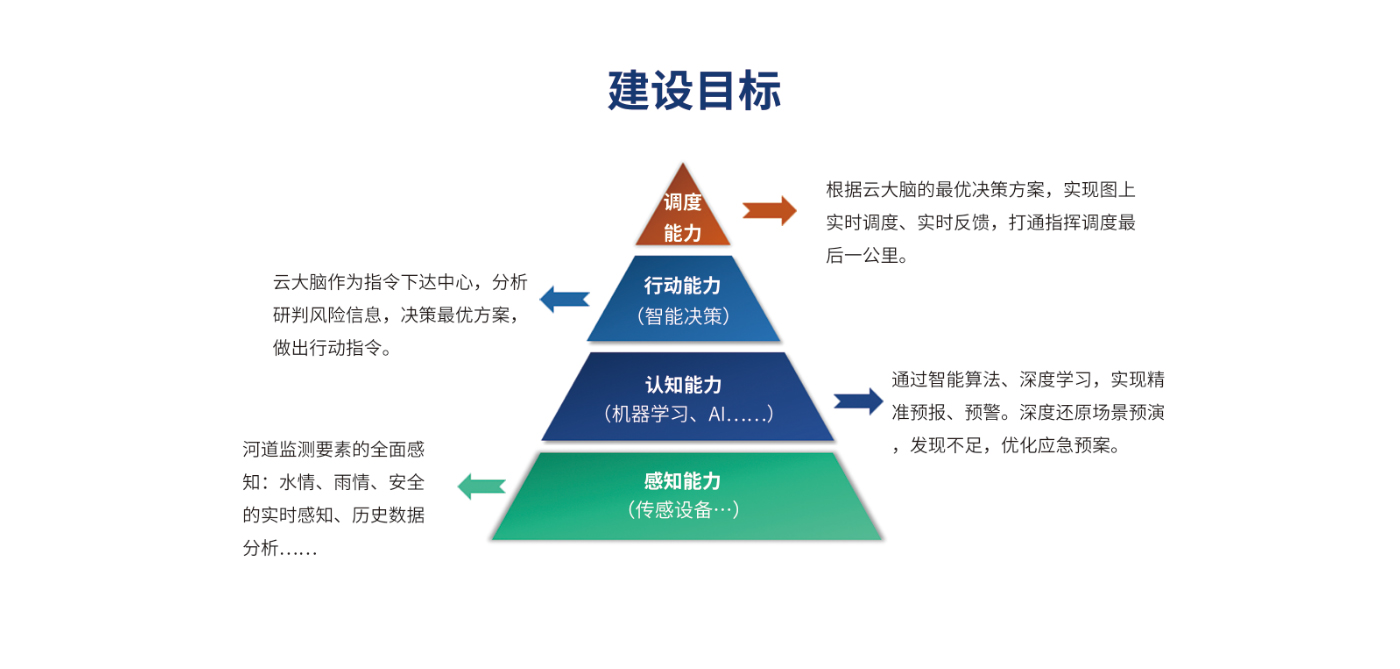 建设目标

调度能力

根据云大脑的最优决策方案，实现图上实时调度、实时反馈，打通指挥调度最后一公里。

行动能力
（智能决策）

云大脑作为指令下达中心，分析研判风险信息，决策最优方案，做出行动指令。

认知能力
（机器学习、AI……）

通过智能算法、深度学习，实现精准预报、预警。深度还原场景预演，发现不足，优化应急预案。

感知能力
（传感设备…）

河道监测要素的全面感知：水情、雨情、安全的实时感知、历史数据分析……